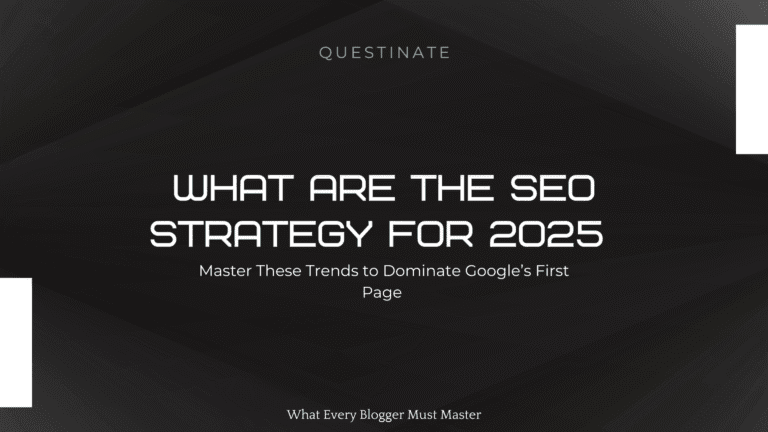 QUESTINATE

WHAT ARE THE SEO STRATEGY FOR 2025

Master These Trends to Dominate Google's First Page

What Every Blogger Must Master